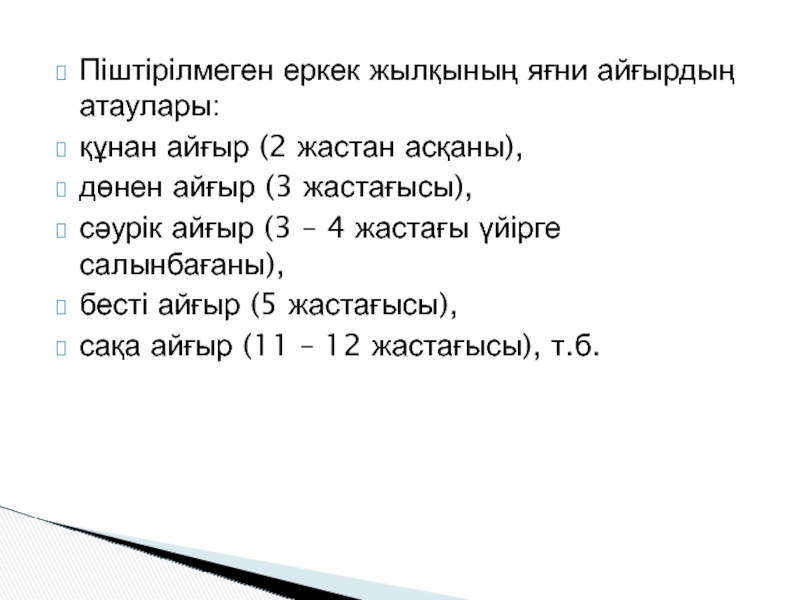 Піштірілмеген еркек жылқының яғни айғырдың атаулары:

құнан айғыр (2 жастан асқаны),

дөнен айғыр (3 жастағысы),

сәурік айғыр (3 – 4 жастағы үйірге салынбағаны),

бесті айғыр (5 жастағысы),

сақа айғыр (11 – 12 жастағысы), т.б.